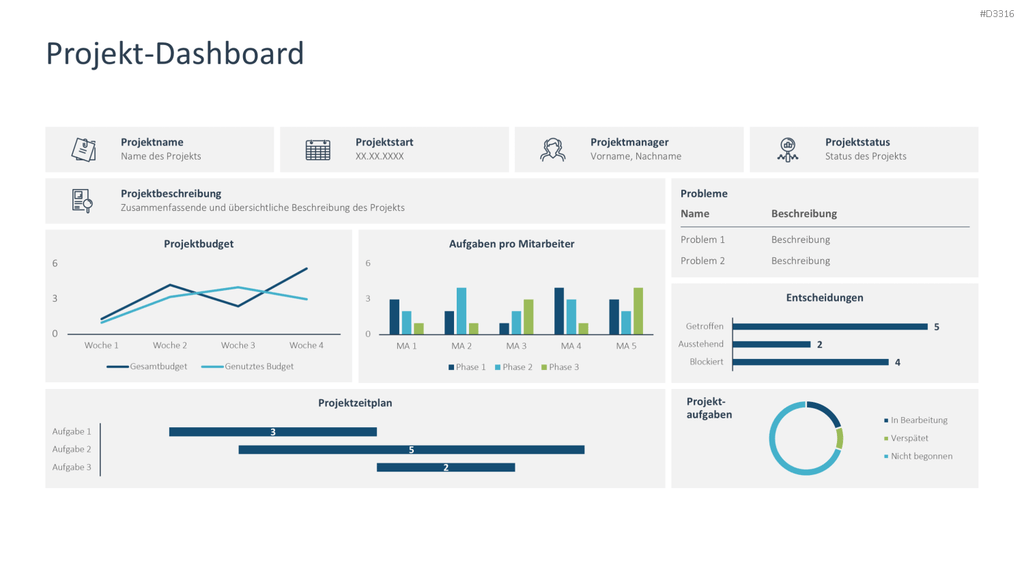 #D3316

Projekt-Dashboard

Projektname
Name des Projekts

Projektstart
XX.XX.XXXX

Projektmanager
Vorname, Nachname

Projektstatus
Status des Projekts

Projektbeschreibung
Zusammenfassende und übersichtliche Beschreibung des Projekts

Probleme

| Name | Beschreibung |
|---|---|
| Problem 1 | Beschreibung |
| Problem 2 | Beschreibung |

Projektbudget

6
3
0
Woche 1 Woche 2 Woche 3 Woche 4

Gesamtbudget Genutztes Budget

Aufgaben pro Mitarbeiter

6
3
0
MA 1 MA 2 MA 3 MA 4 MA 5

Phase 1 Phase 2 Phase 3

Entscheidungen

Getroffen 5
Ausstehend 2
Blockiert 4

Projektzeitplan

Aufgabe 1 3
Aufgabe 2 5
Aufgabe 3 2

Projekt-aufgaben

In Bearbeitung
Verspätet
Nicht begonnen